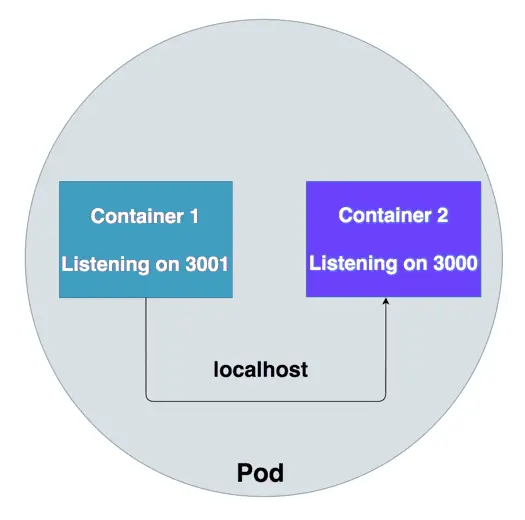 Container 1

Listening on 3001

Container 2

Listening on 3000

localhost

Pod